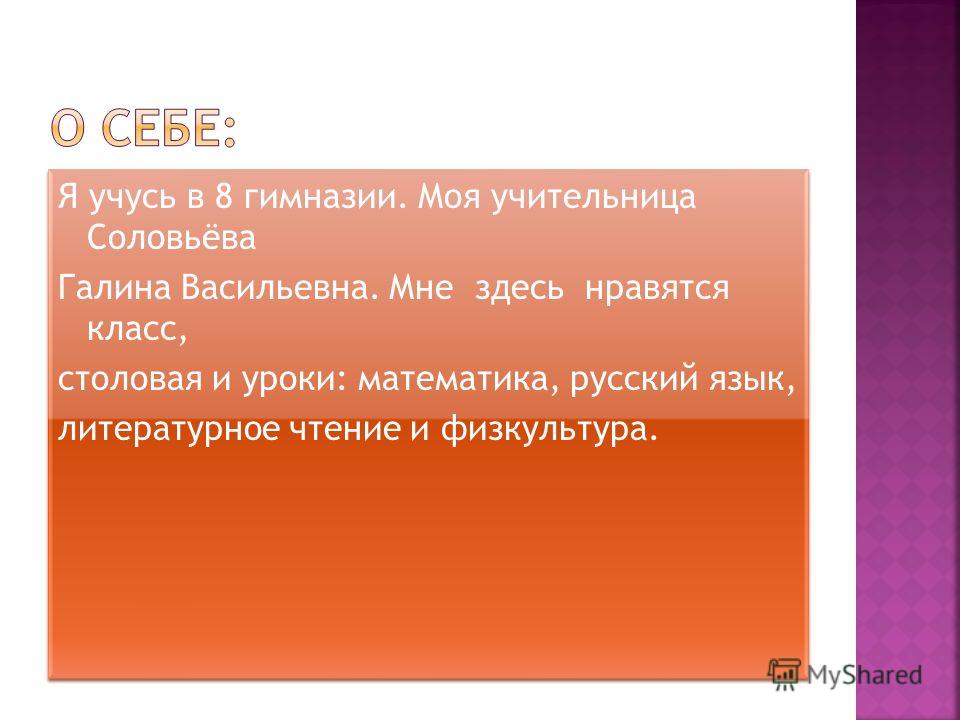 О СЕБЕ:

Я учусь в 8 гимназии. Моя учительница Соловьёва

Галина Васильевна. Мне здесь нравятся класс,

столовая и уроки: математика, русский язык,

литературное чтение и физкультура.

MyShared